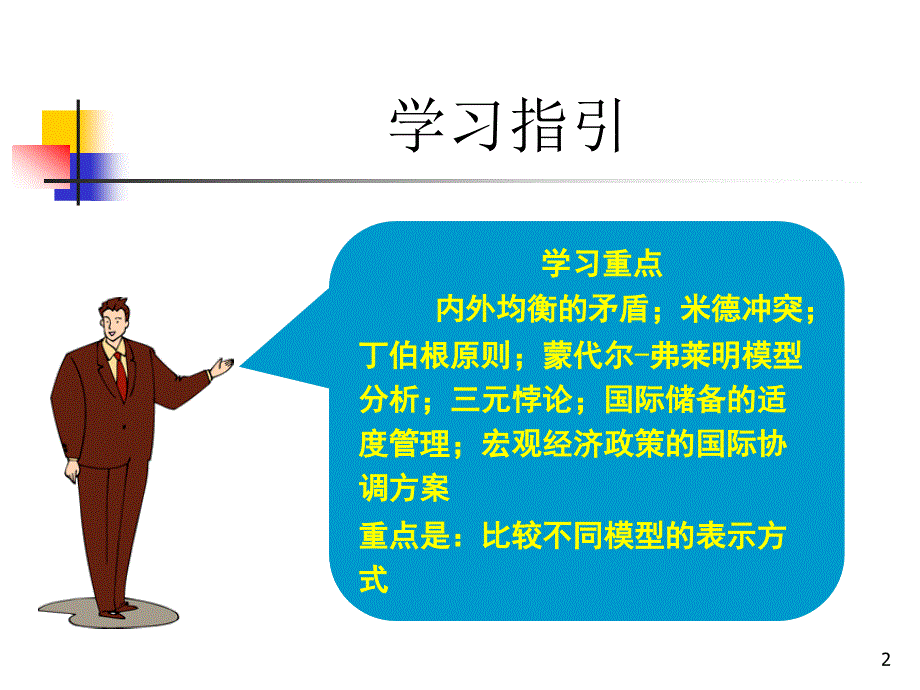 学习指引

学习重点

内外均衡的矛盾；米德冲突；丁伯根原则；蒙代尔-弗莱明模型分析；三元悖论；国际储备的适度管理；宏观经济政策的国际协调方案

重点是：比较不同模型的表示方式

2